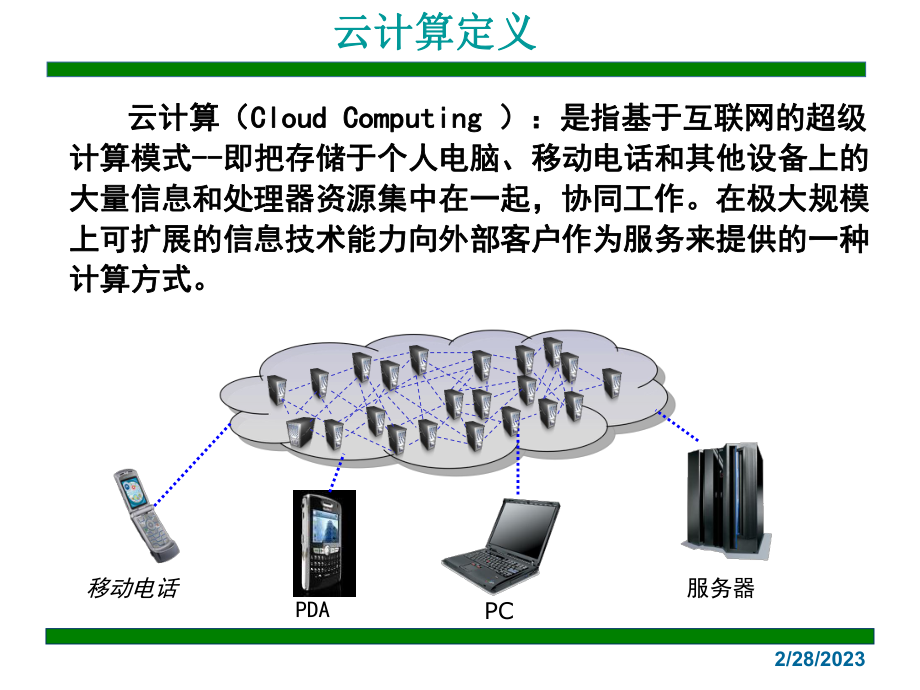 云计算定义

云计算（Cloud Computing ）：是指基于互联网的超级计算模式--即把存储于个人电脑、移动电话和其他设备上的大量信息和处理器资源集中在一起，协同工作。在极大规模上可扩展的信息技术能力向外部客户作为服务来提供的一种计算方式。

移动电话

PDA

PC

服务器

2/28/2023